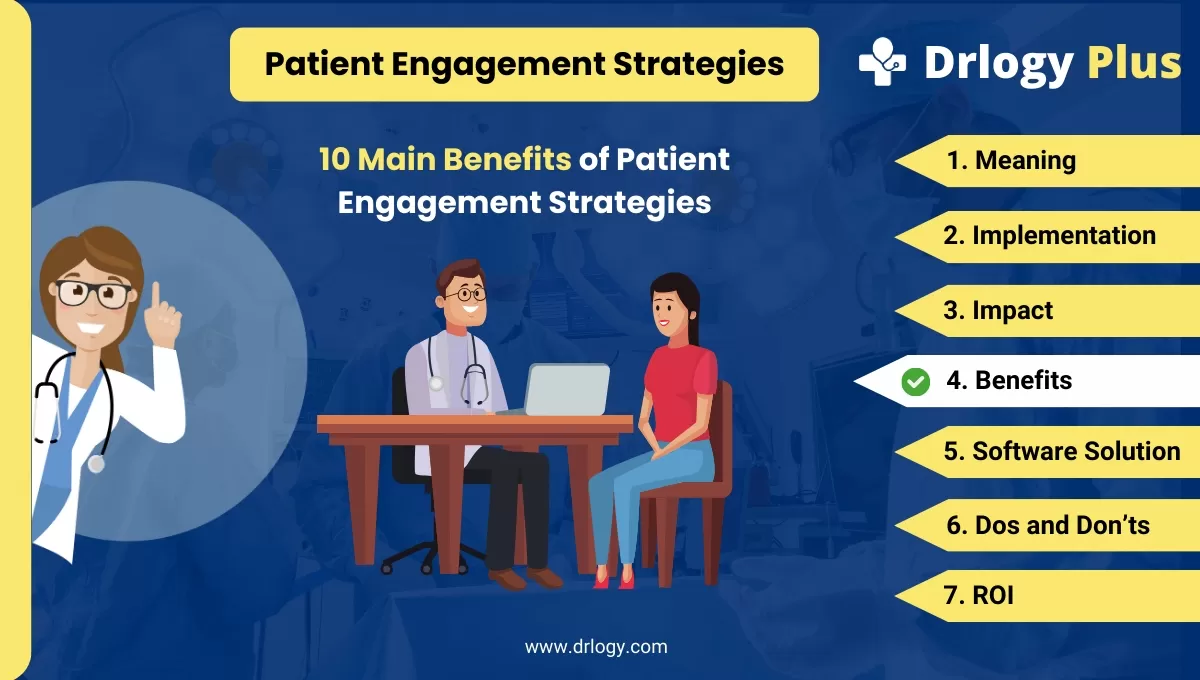 Patient Engagement Strategies

Drlogy Plus

10 Main Benefits of Patient Engagement Strategies

1. Meaning
2. Implementation
3. Impact
4. Benefits
5. Software Solution
6. Dos and Don'ts
7. ROI

www.drlogy.com